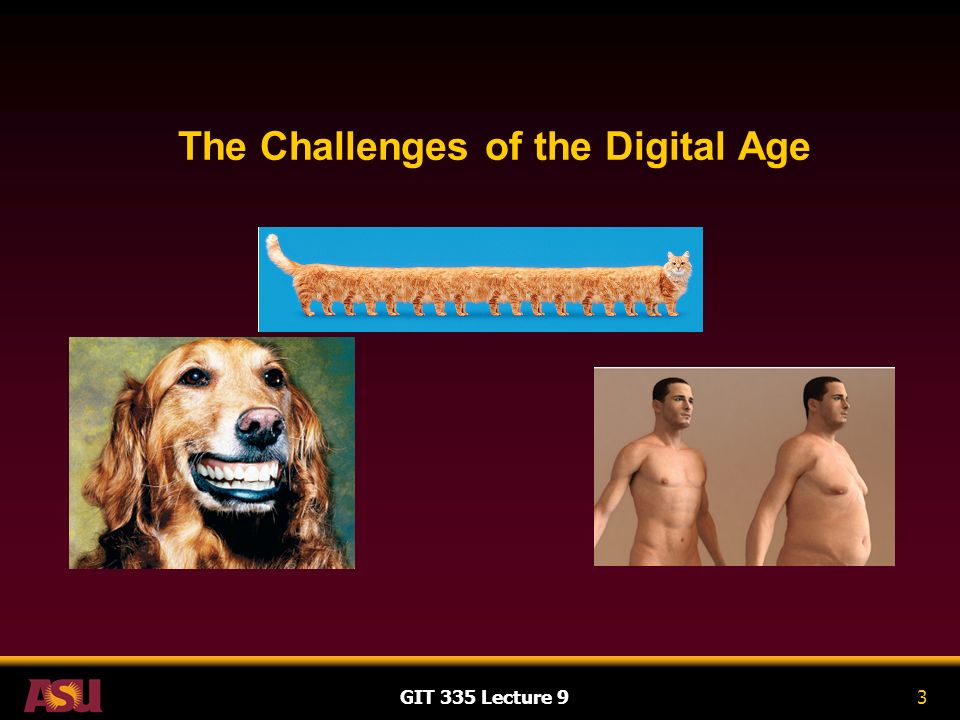 The Challenges of the Digital Age

ASU

GIT 335 Lecture 9

3